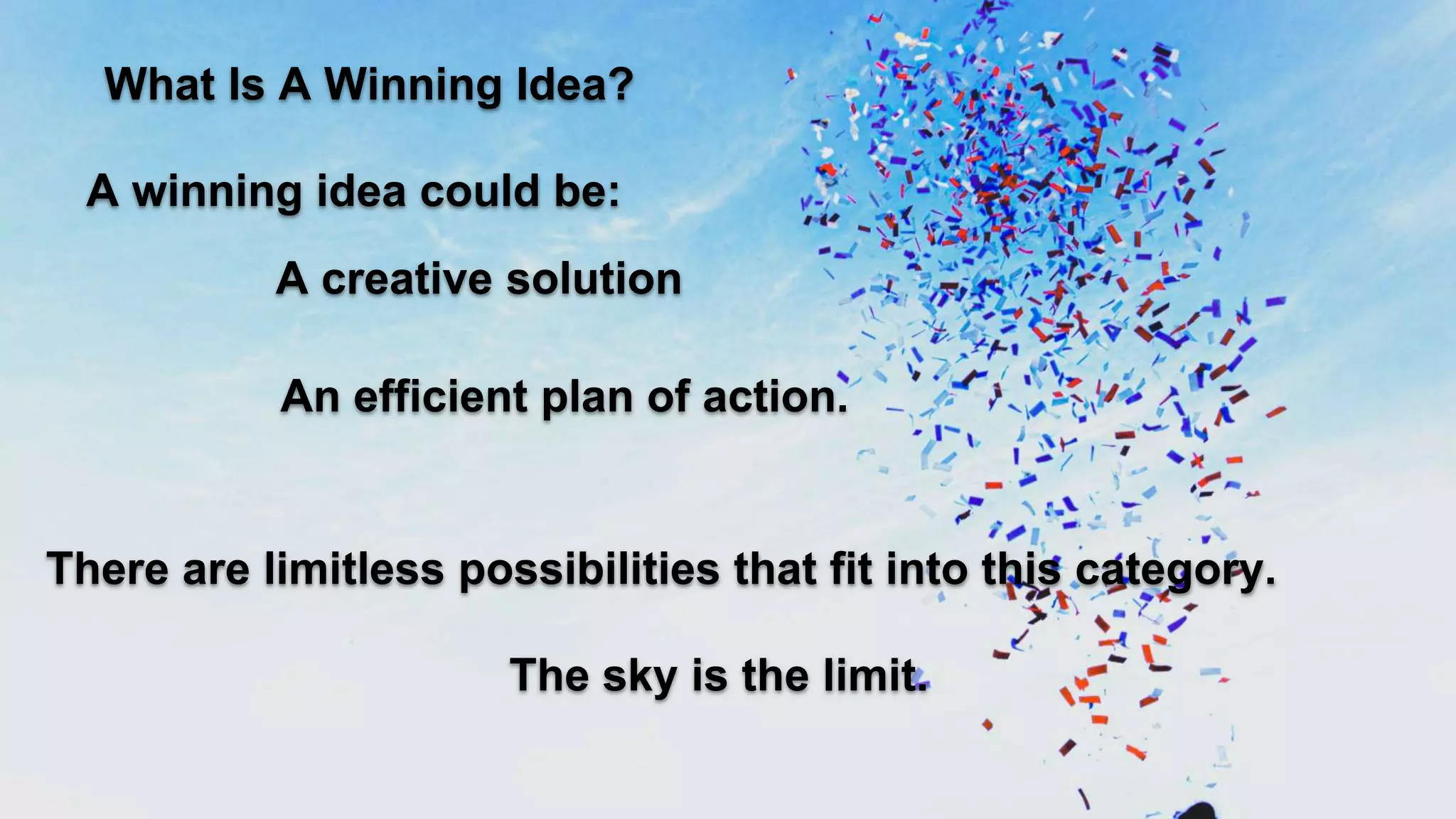 What Is A Winning Idea?

A winning idea could be:

A creative solution

An efficient plan of action.

There are limitless possibilities that fit into this category.

The sky is the limit.